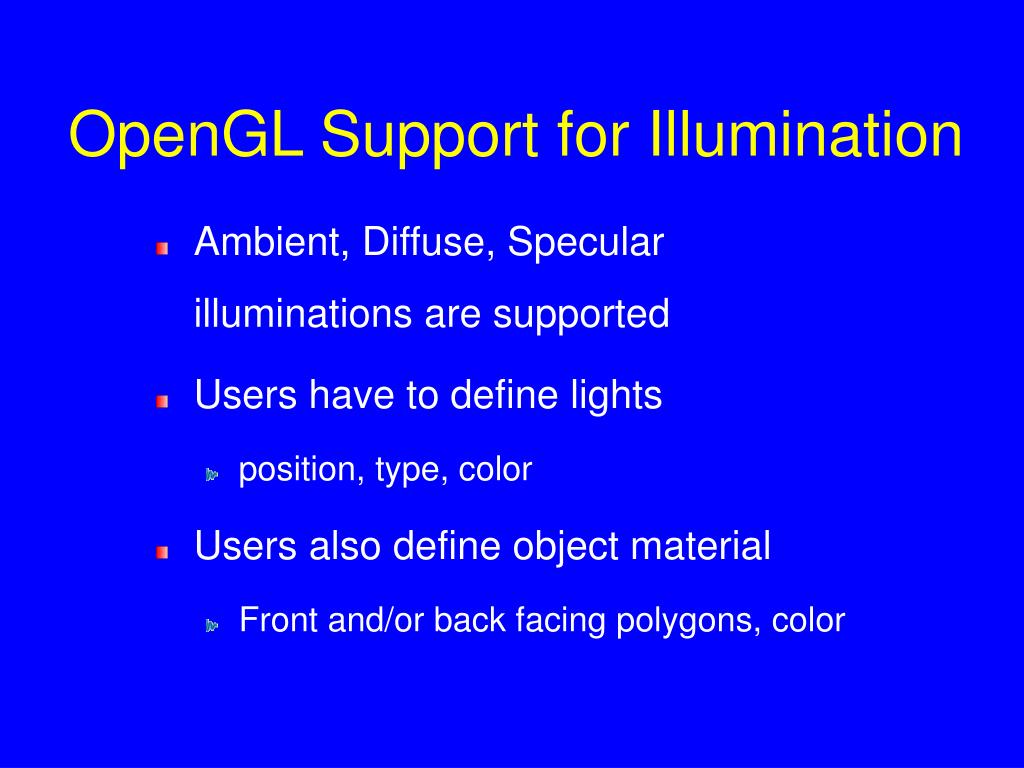 OpenGL Support for Illumination

Ambient, Diffuse, Specular illuminations are supported

Users have to define lights

position, type, color

Users also define object material

Front and/or back facing polygons, color